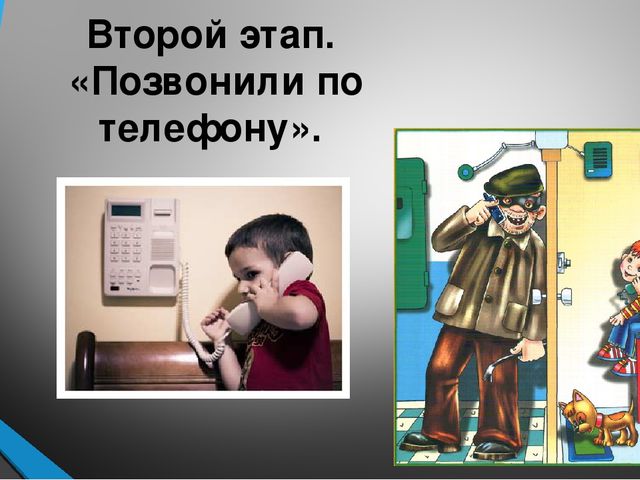 Второй этап. «Позвонили по телефону».